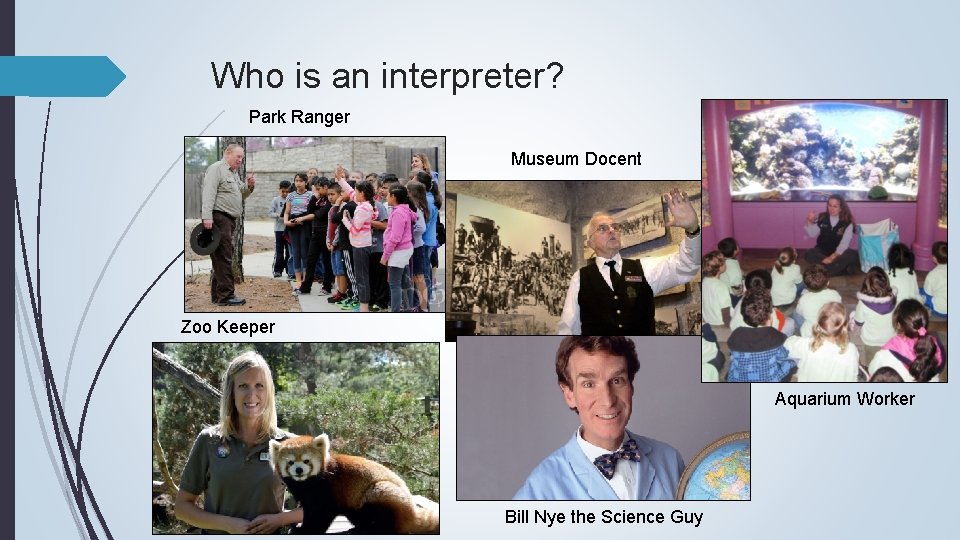 Who is an interpreter?

Park Ranger

Museum Docent

Zoo Keeper

Aquarium Worker

Bill Nye the Science Guy